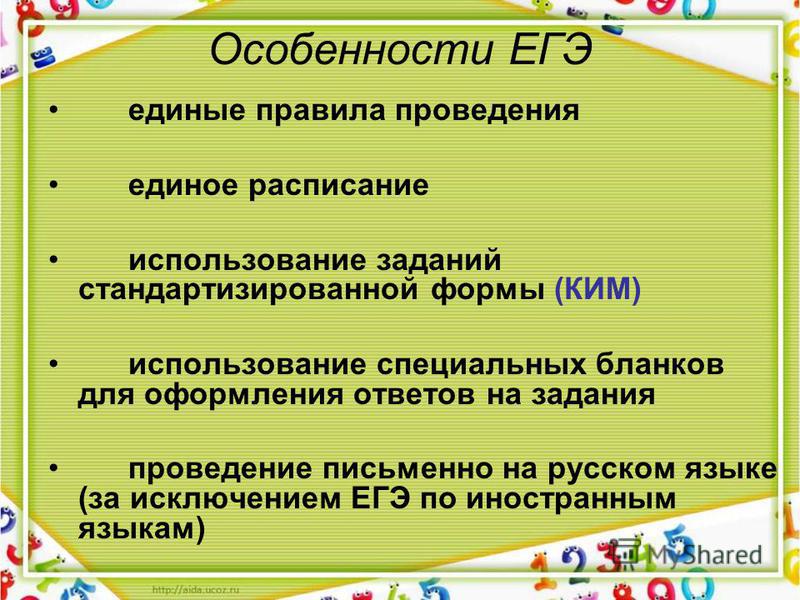 Особенности ЕГЭ

• единые правила проведения

• единое расписание

• использование заданий стандартизированной формы (КИМ)

• использование специальных бланков для оформления ответов на задания

• проведение письменно на русском языке (за исключением ЕГЭ по иностранным языкам)

MyShared

http://aida.ucoz.ru